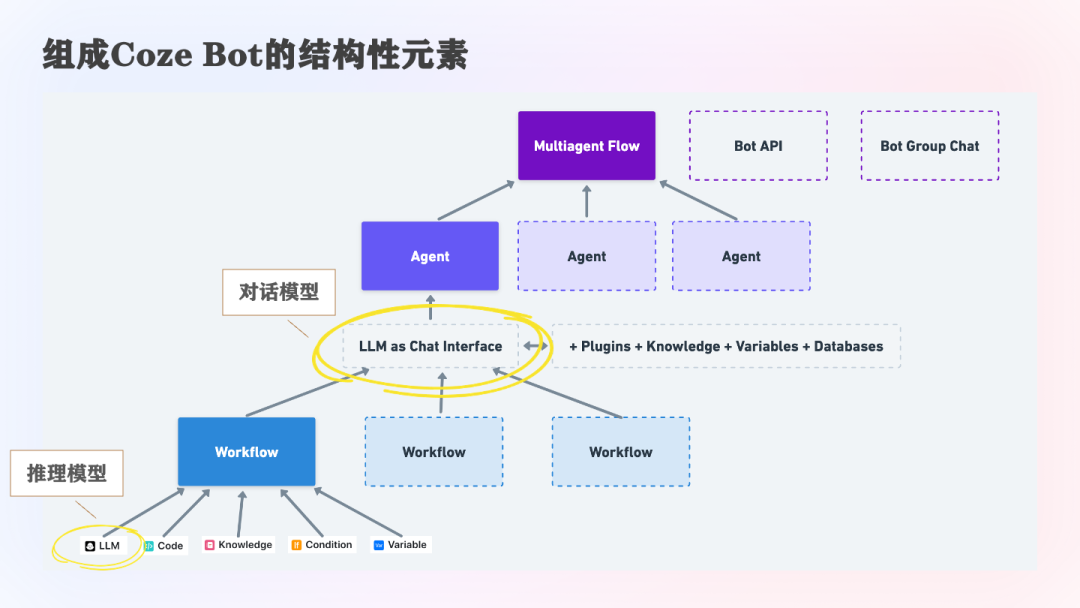 组成Coze Bot的结构性元素

Multiagent Flow

Bot API

Bot Group Chat

Agent

Agent

Agent

对话模型

LLM as Chat Interface

+ Plugins + Knowledge + Variables + Databases

Workflow

Workflow

Workflow

推理模型

LLM

Code

Knowledge

Condition

Variable